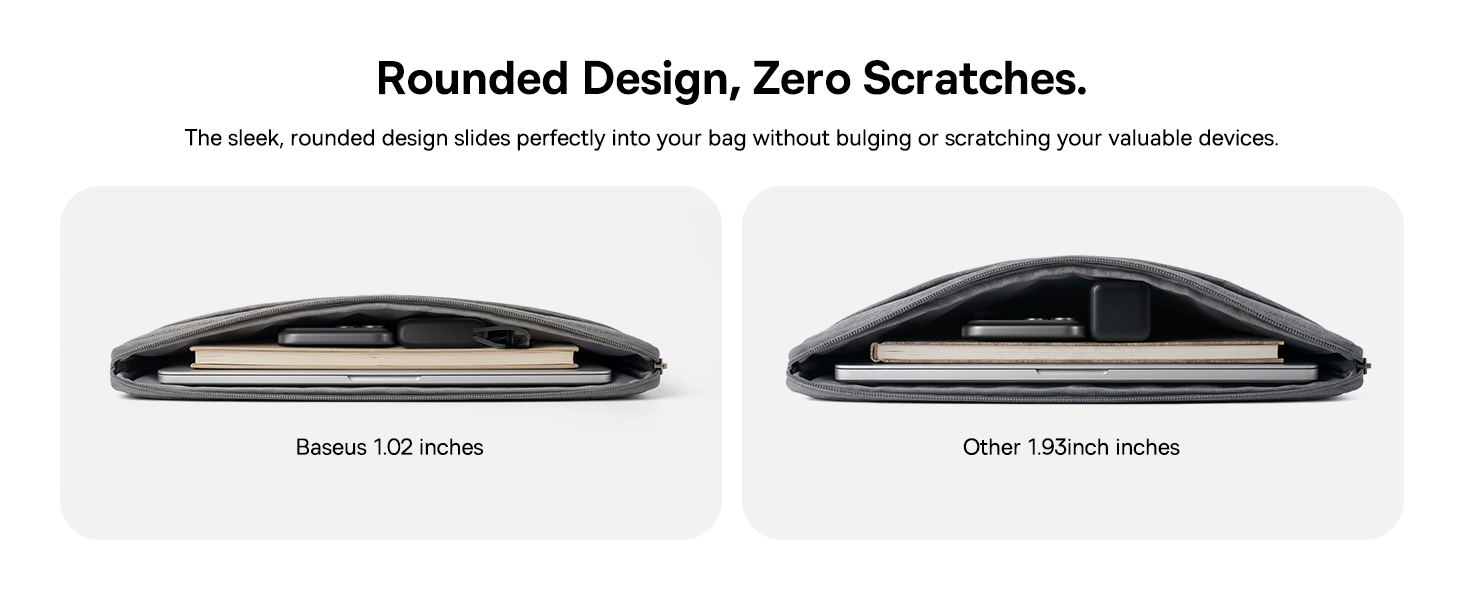 Rounded Design, Zero Scratches.

The sleek, rounded design slides perfectly into your bag without bulging or scratching your valuable devices.

Baseus 1.02 inches

Other 1.93inch inches